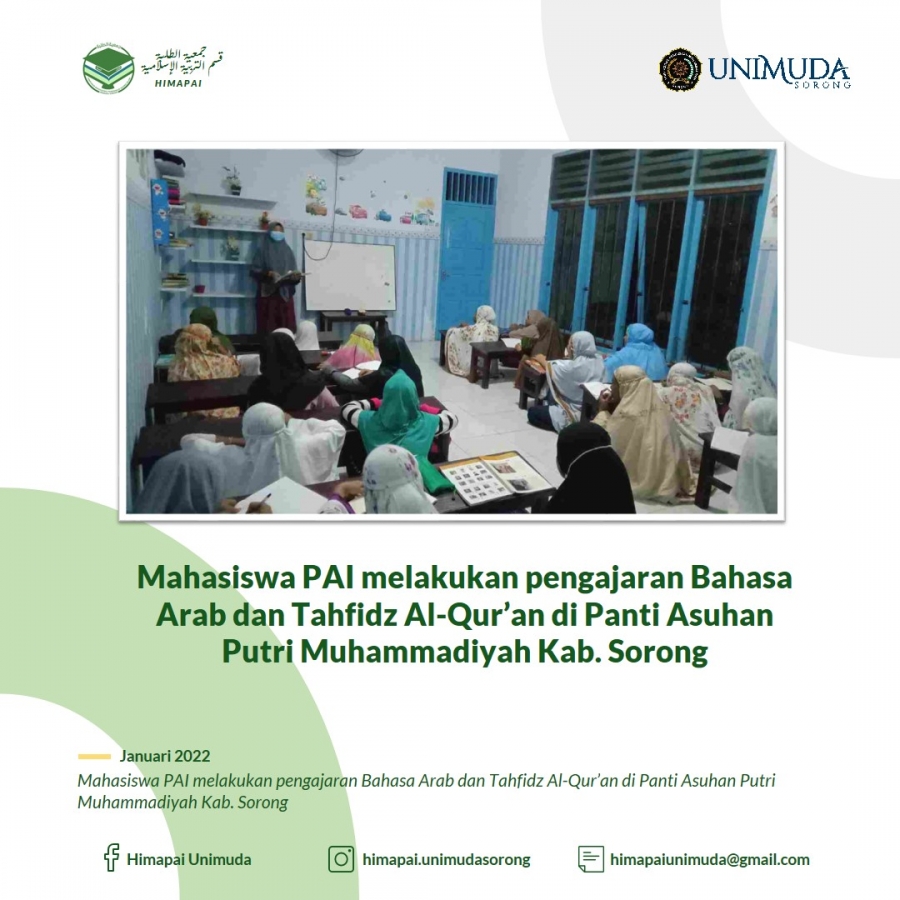 جمعية الطلبة قسم التربية الإسلامية
HIMAPAI

UNIMUDA
SORONG

Mahasiswa PAI melakukan pengajaran Bahasa Arab dan Tahfidz Al-Qur'an di Panti Asuhan Putri Muhammadiyah Kab. Sorong

Januari 2022
Mahasiswa PAI melakukan pengajaran Bahasa Arab dan Tahfidz Al-Qur'an di Panti Asuhan Putri Muhammadiyah Kab. Sorong

Himapai Unimuda
himapai.unimudasorong
himapaiunimuda@gmail.com